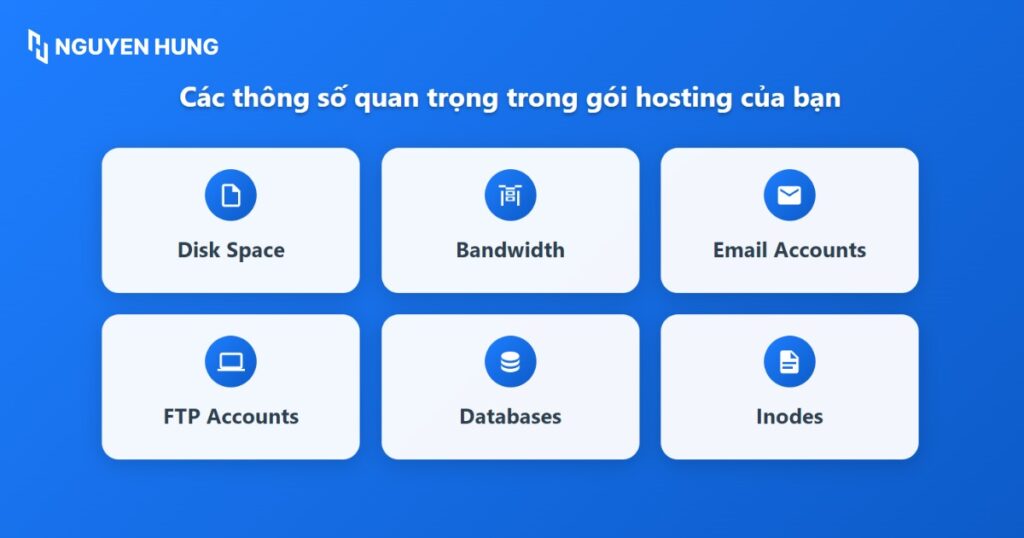 NGUYEN HUNG

Các thông số quan trọng trong gói hosting của bạn

Disk Space

Bandwidth

Email Accounts

FTP Accounts

Databases

Inodes